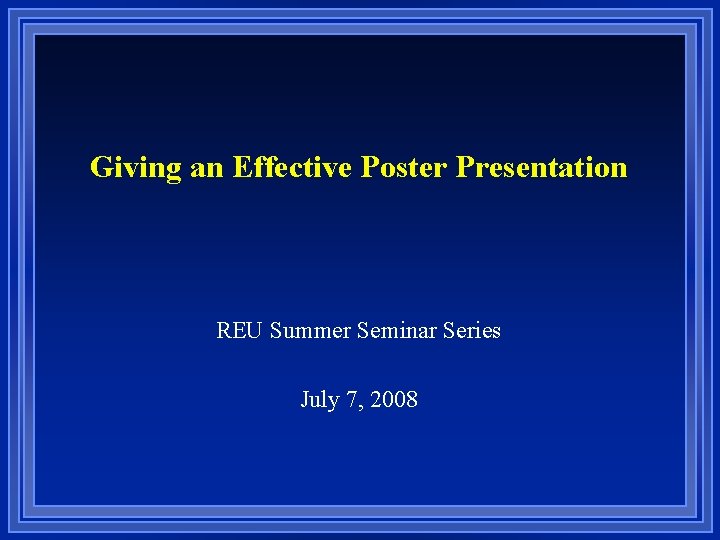 Giving an Effective Poster Presentation

REU Summer Seminar Series

July 7, 2008